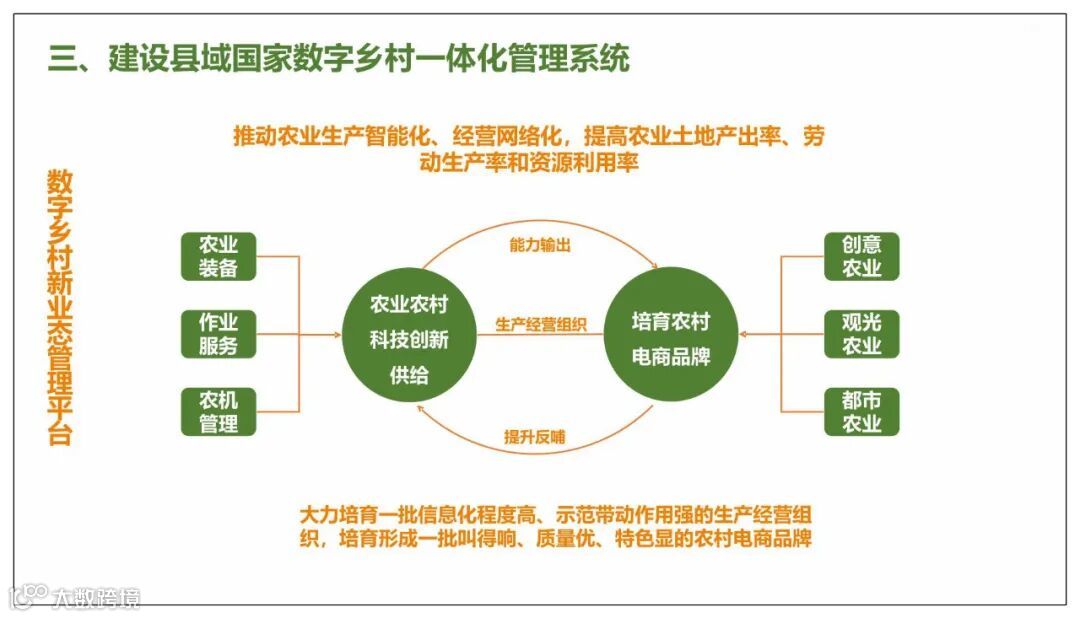 三、建设县域国家数字乡村一体化管理系统

推动农业生产智能化、经营网络化，提高农业土地产出率、劳动生产率和资源利用率

数字乡村新业态管理平台

农业装备

作业服务

农机管理

能力输出

农业农村科技创新供给

生产经营组织

培育农村电商品牌

提升反哺

创意农业

观光农业

都市农业

大力培育一批信息化程度高、示范带动作用强的生产经营组织，培育形成一批叫得响、质量优、特色显的农村电商品牌

大数跨境